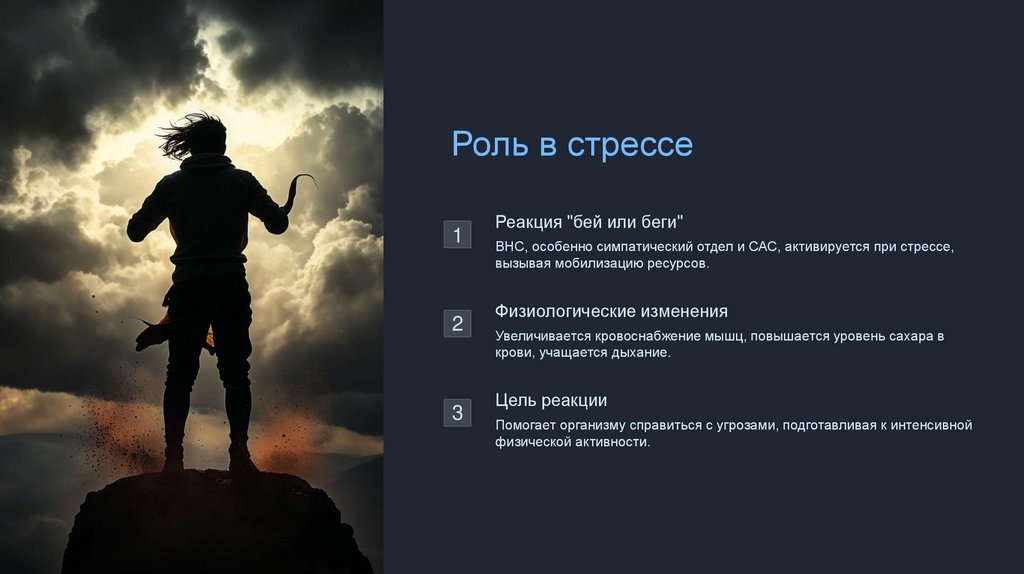 Роль в стрессе

1

Реакция "бей или беги"

ВНС, особенно симпатический отдел и САС, активируется при стрессе, вызывая мобилизацию ресурсов.

2

Физиологические изменения

Увеличивается кровоснабжение мышц, повышается уровень сахара в крови, учащается дыхание.

3

Цель реакции

Помогает организму справиться с угрозами, подготавливая к интенсивной физической активности.